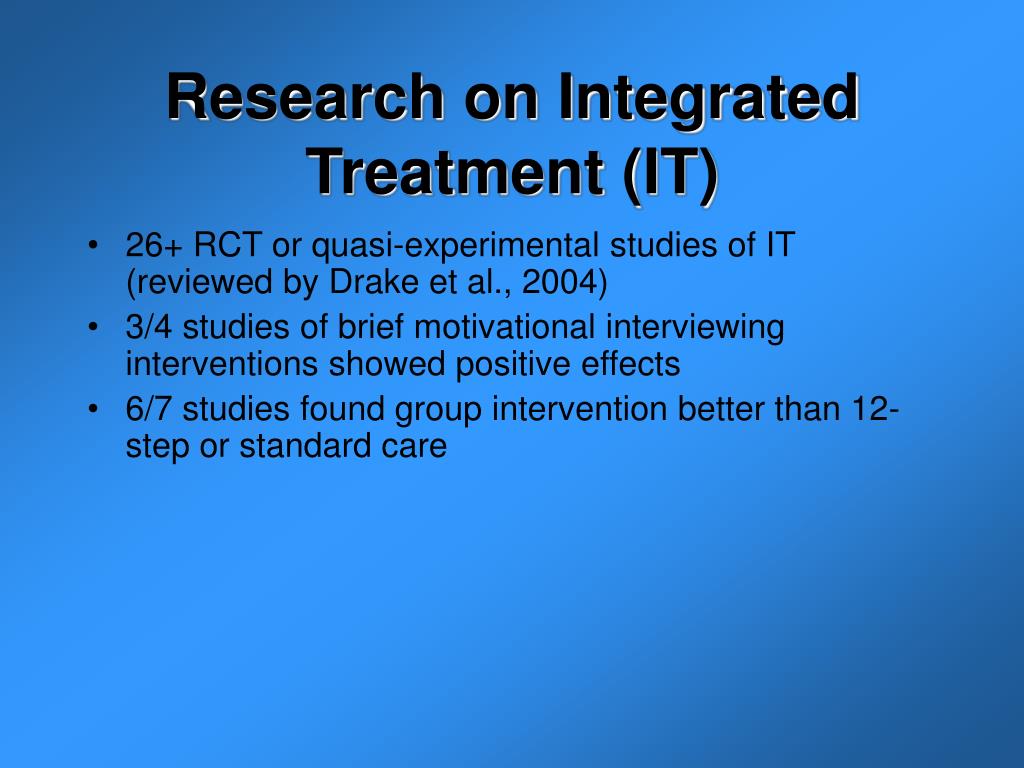 Research on Integrated Treatment (IT)

• 26+ RCT or quasi-experimental studies of IT (reviewed by Drake et al., 2004)
• 3/4 studies of brief motivational interviewing interventions showed positive effects
• 6/7 studies found group intervention better than 12-step or standard care